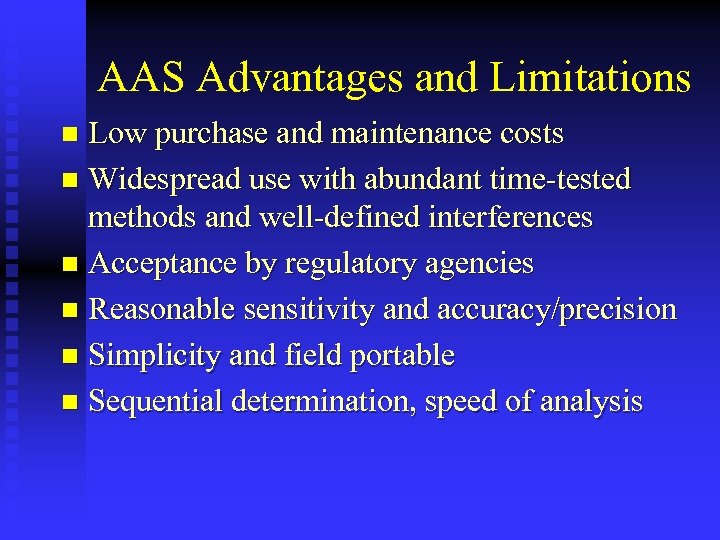 AAS Advantages and Limitations

- Low purchase and maintenance costs
- Widespread use with abundant time-tested methods and well-defined interferences
- Acceptance by regulatory agencies
- Reasonable sensitivity and accuracy/precision
- Simplicity and field portable
- Sequential determination, speed of analysis